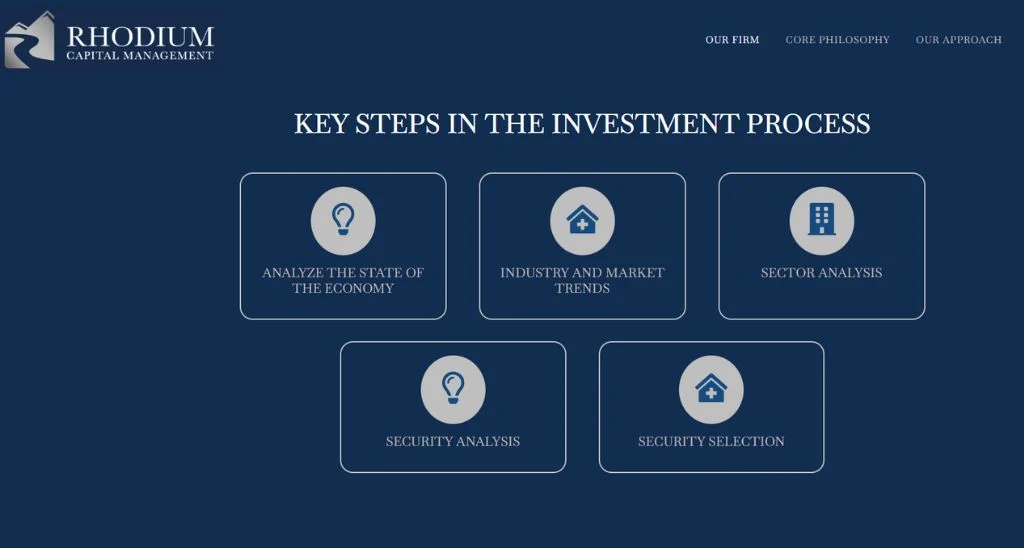 RHODIUM
CAPITAL MANAGEMENT

OUR FIRM CORE PHILOSOPHY OUR APPROACH

KEY STEPS IN THE INVESTMENT PROCESS

ANALYZE THE STATE OF THE ECONOMY

INDUSTRY AND MARKET TRENDS

SECTOR ANALYSIS

SECURITY ANALYSIS

SECURITY SELECTION